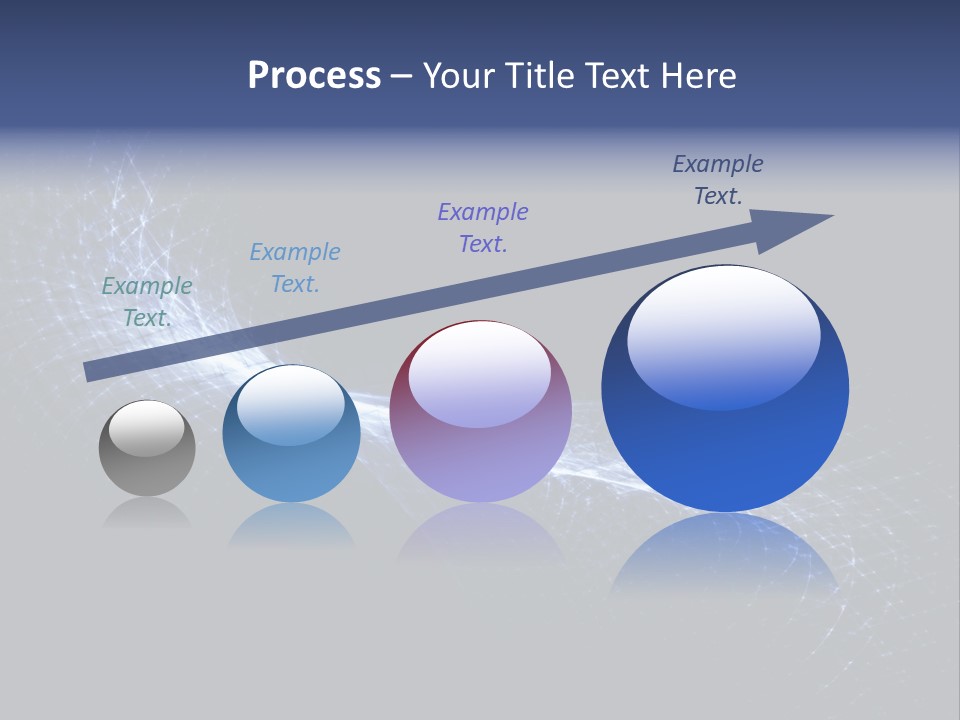 Process – Your Title Text Here

Example Text.

Example Text.

Example Text.

Example Text.